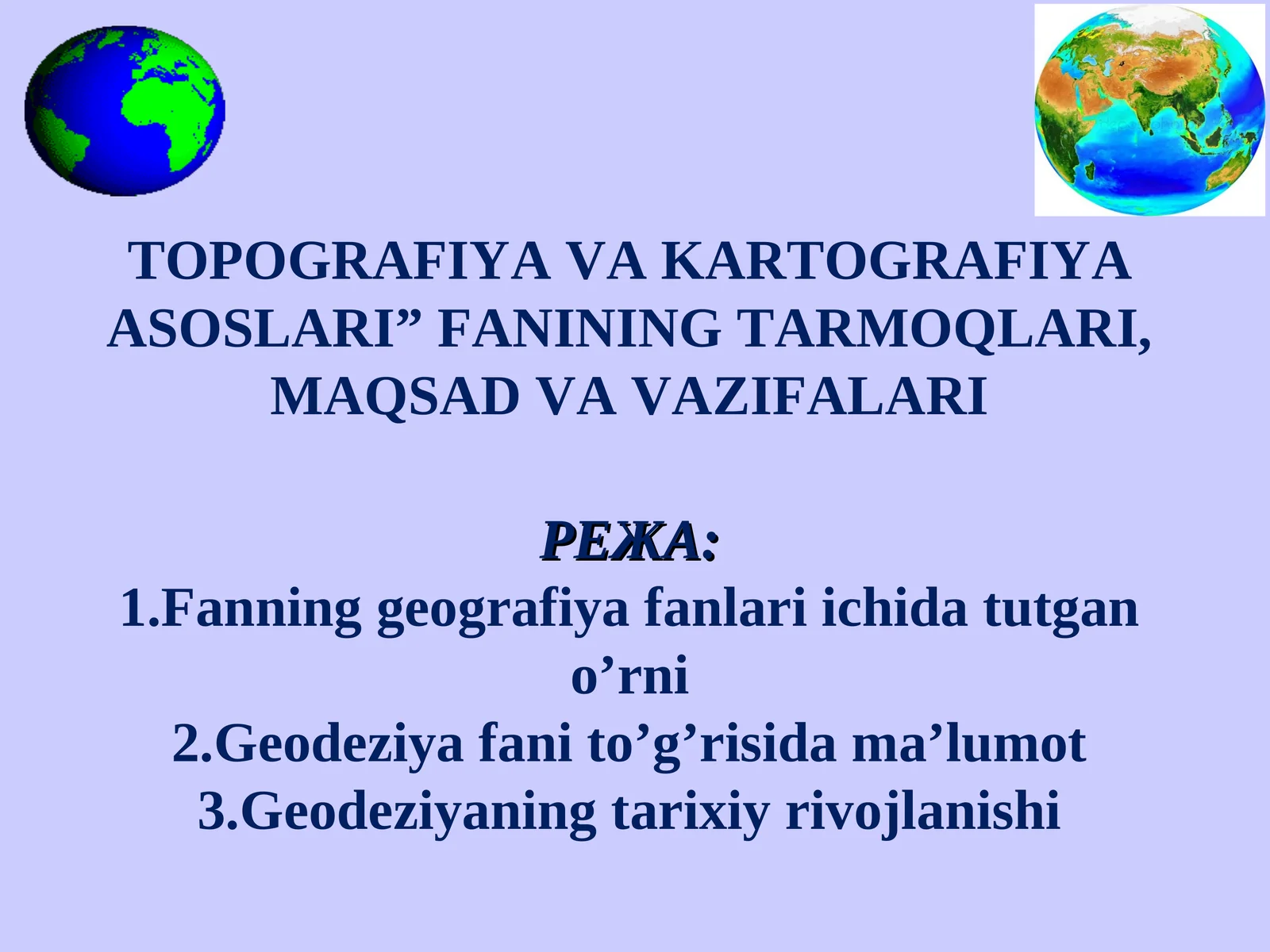 TOPOGRAFIYA VA KARTOGRAFIYA ASOSLARI” FANINING TARMOQLARI, MAQSAD VA VAZIFALARI

РЕЖА:
1.Fanning geografiya fanlari ichida tutgan o’rni
2.Geodeziya fani to’g’risida ma’lumot
3.Geodeziyaning tarixiy rivojlanishi